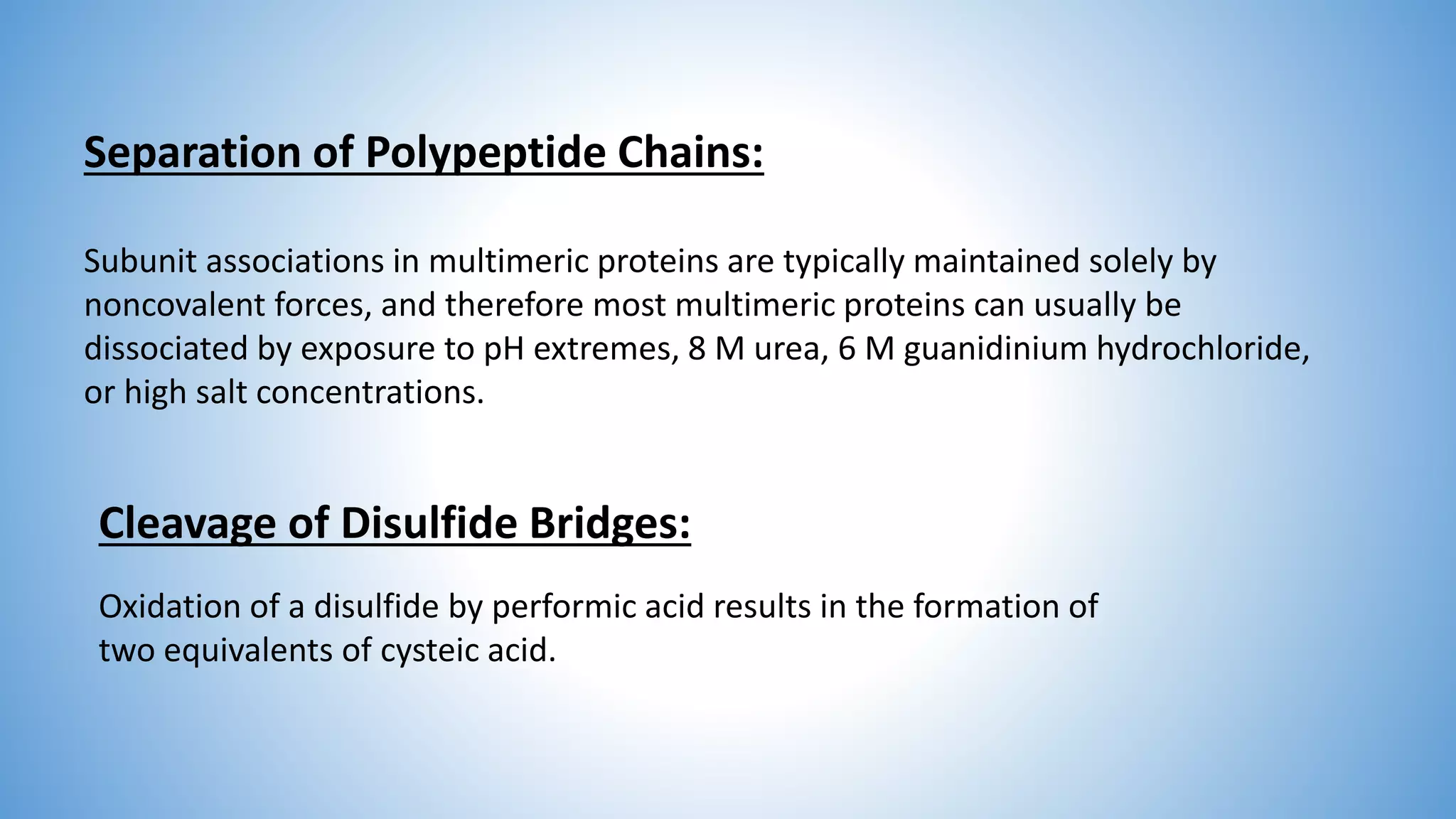 Separation of Polypeptide Chains:

Subunit associations in multimeric proteins are typically maintained solely by noncovalent forces, and therefore most multimeric proteins can usually be dissociated by exposure to pH extremes, 8 M urea, 6 M guanidinium hydrochloride, or high salt concentrations.

Cleavage of Disulfide Bridges:

Oxidation of a disulfide by performic acid results in the formation of two equivalents of cysteic acid.